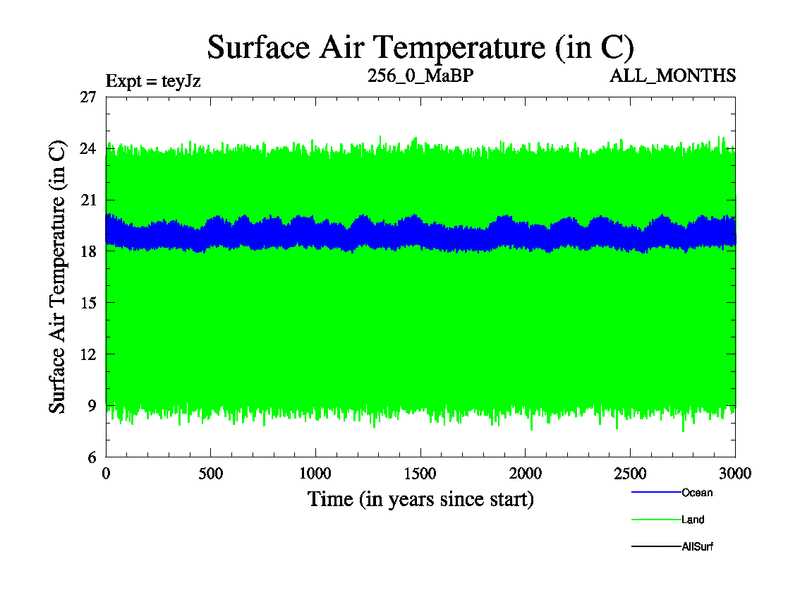 Surface Air Temperature (in C)

Expt = teyJz
256_0_MaBP
ALL_MONTHS

Surface Air Temperature (in C)

27
24
21
18
15
12
9
6

0
500
1000
1500
2000
2500
3000

Time (in years since start)

Ocean
Land
AllSurf